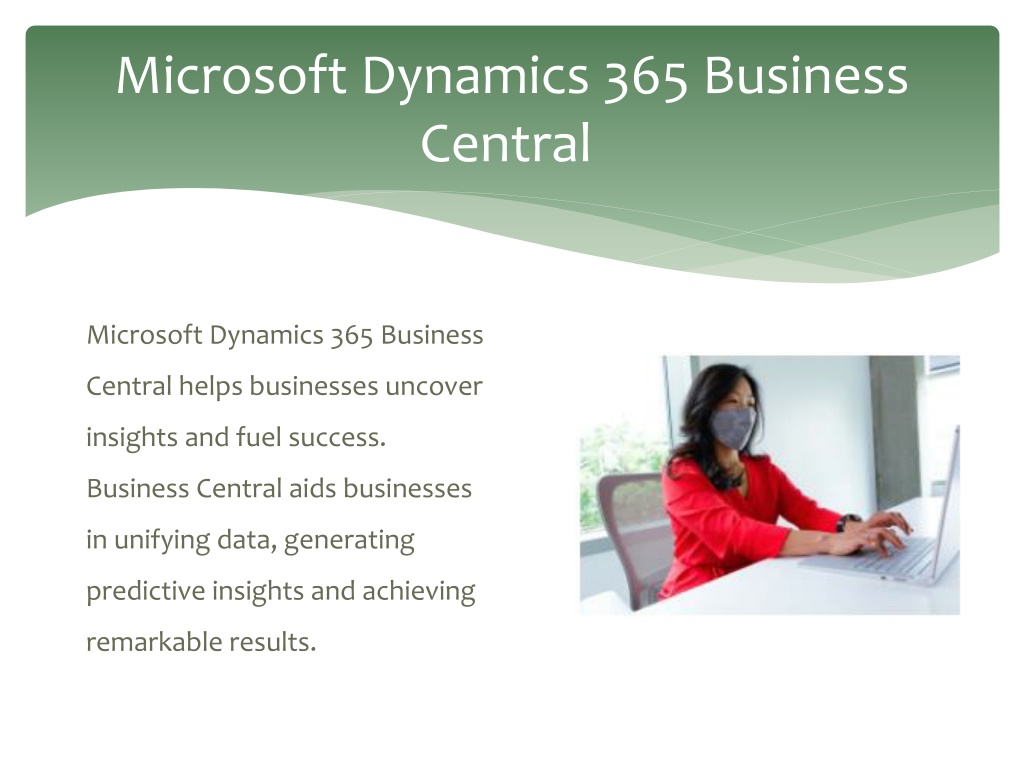 Microsoft Dynamics 365 Business Central

Microsoft Dynamics 365 Business Central helps businesses uncover insights and fuel success. Business Central aids businesses in unifying data, generating predictive insights and achieving remarkable results.